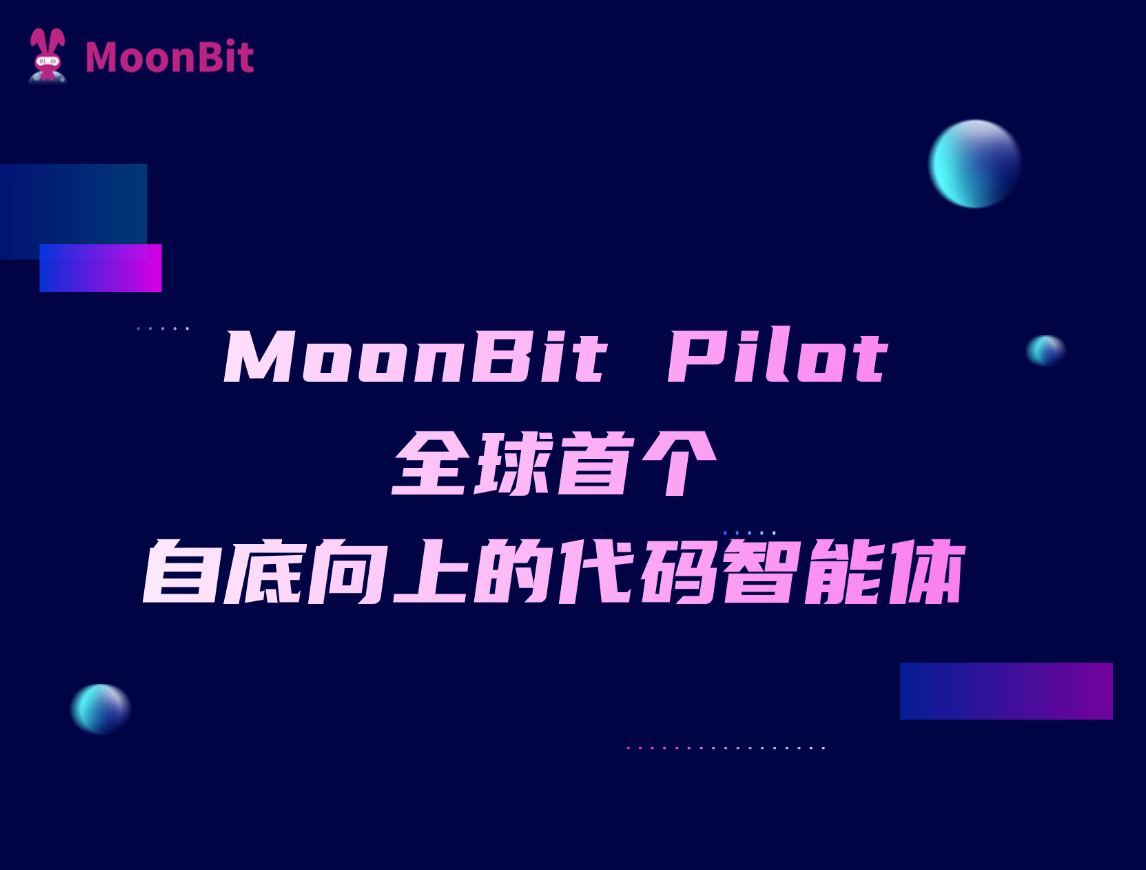 MoonBit

MoonBit Pilot
全球首个
自底向上的代码智能体